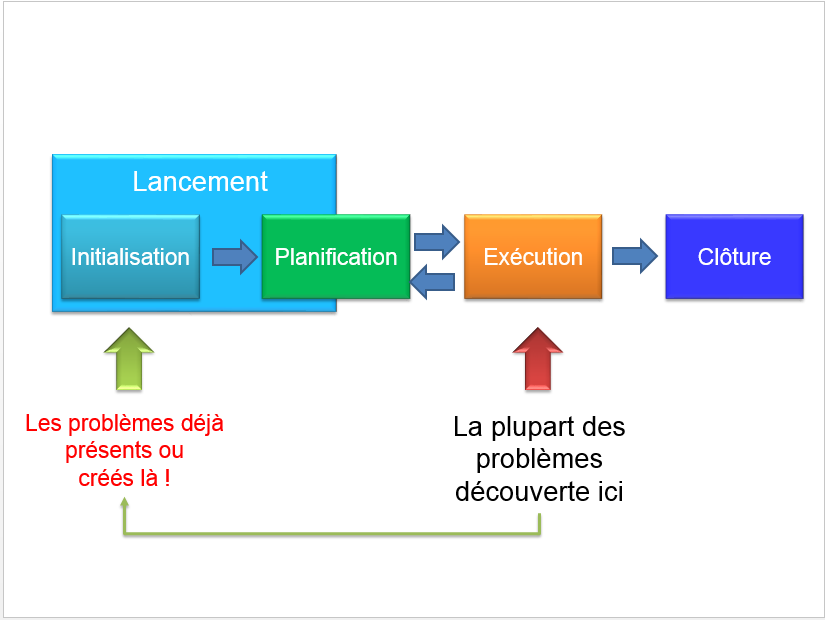 Lancement

Initialisation

Planification

Exécution

Clôture

Les problèmes déjà présents ou créés là !

La plupart des problèmes découverte ici